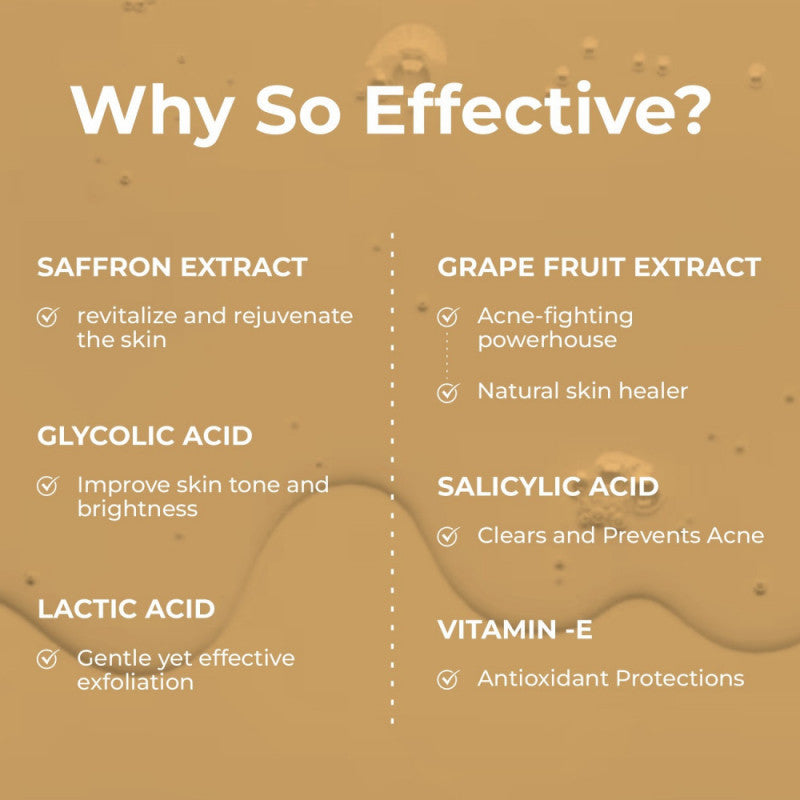 Why So Effective?

SAFFRON EXTRACT

revitalize and rejuvenate the skin

GLYCOLIC ACID

Improve skin tone and brightness

LACTIC ACID

Gentle yet effective exfoliation

GRAPE FRUIT EXTRACT

Acne-fighting powerhouse

Natural skin healer

SALICYLIC ACID

Clears and Prevents Acne

VITAMIN -E

Antioxidant Protections